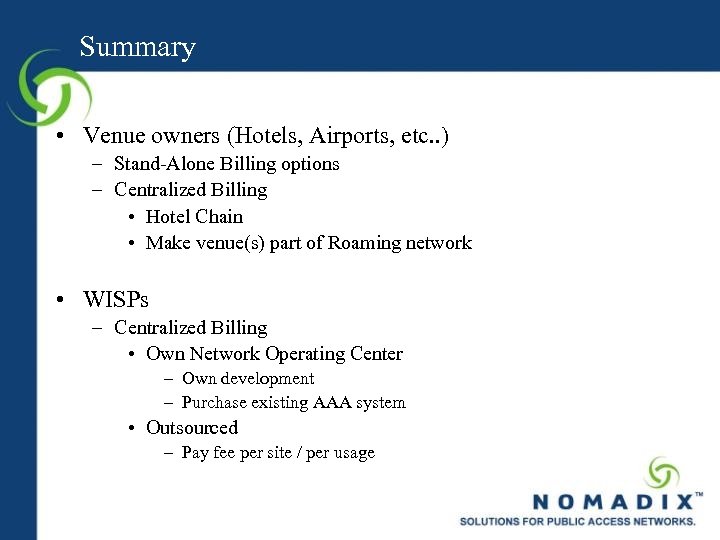 Summary

• Venue owners (Hotels, Airports, etc..)
 – Stand-Alone Billing options
 – Centralized Billing
  • Hotel Chain
  • Make venue(s) part of Roaming network

• WISPs
 – Centralized Billing
  • Own Network Operating Center
   – Own development
   – Purchase existing AAA system
  • Outsourced
   – Pay fee per site / per usage

NOMADIX™
SOLUTIONS FOR PUBLIC ACCESS NETWORKS.